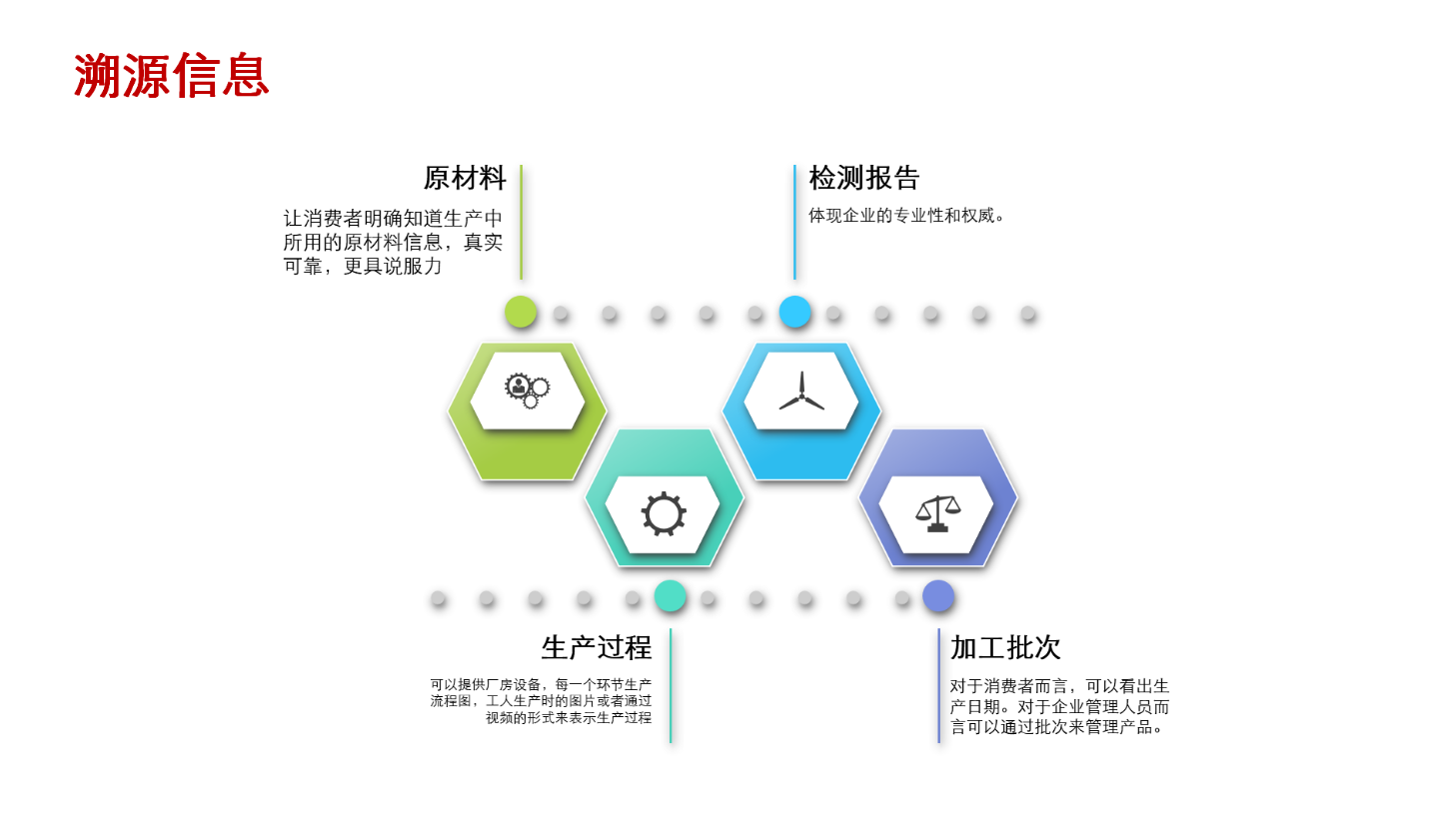 溯源信息

原材料

让消费者明确知道生产中所用的原材料信息，真实可靠，更具说服力

检测报告

体现企业的专业性和权威。

生产过程

可以提供厂房设备，每一个环节生产流程图，工人生产时的图片或者通过视频的形式来表示生产过程

加工批次

对于消费者而言，可以看出生产日期。对于企业管理人员而言可以通过批次来管理产品。